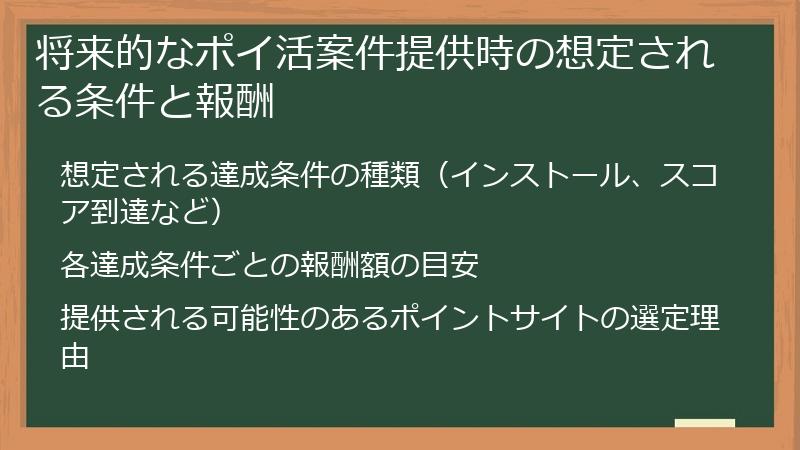 将来的なポイ活案件提供時の想定される条件と報酬

想定される達成条件の種類（インストール、スコア到達など）

各達成条件ごとの報酬額の目安

提供される可能性のあるポイントサイトの選定理由